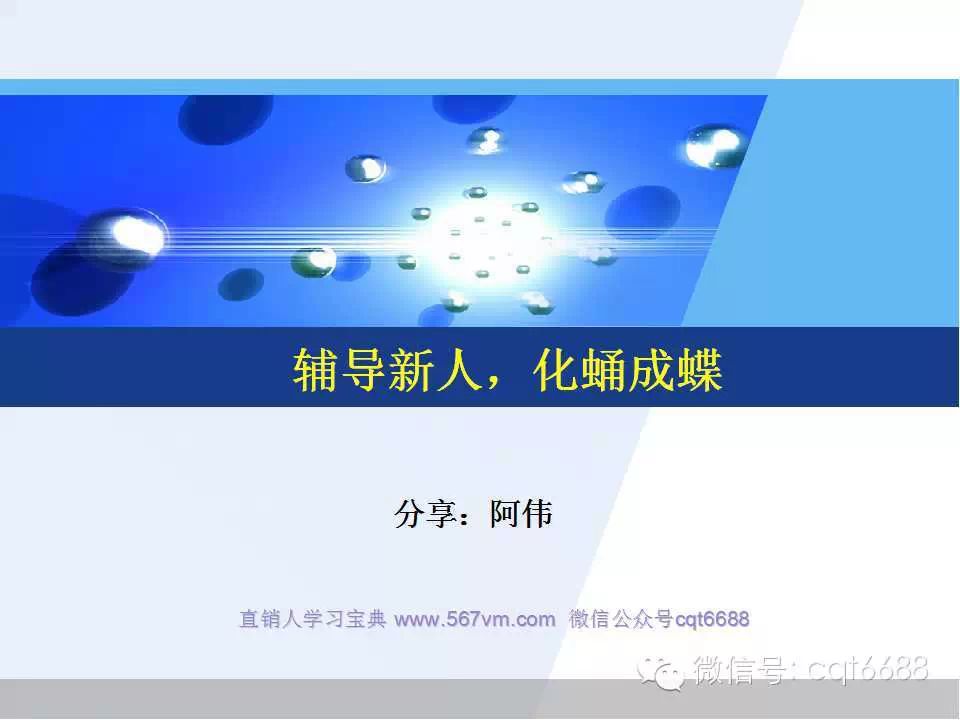 辅导新人，化蛹成蝶

分享：阿伟

直销人学习宝典 www.567vm.com 微信公众号cqt6688

微信号: cqt6688